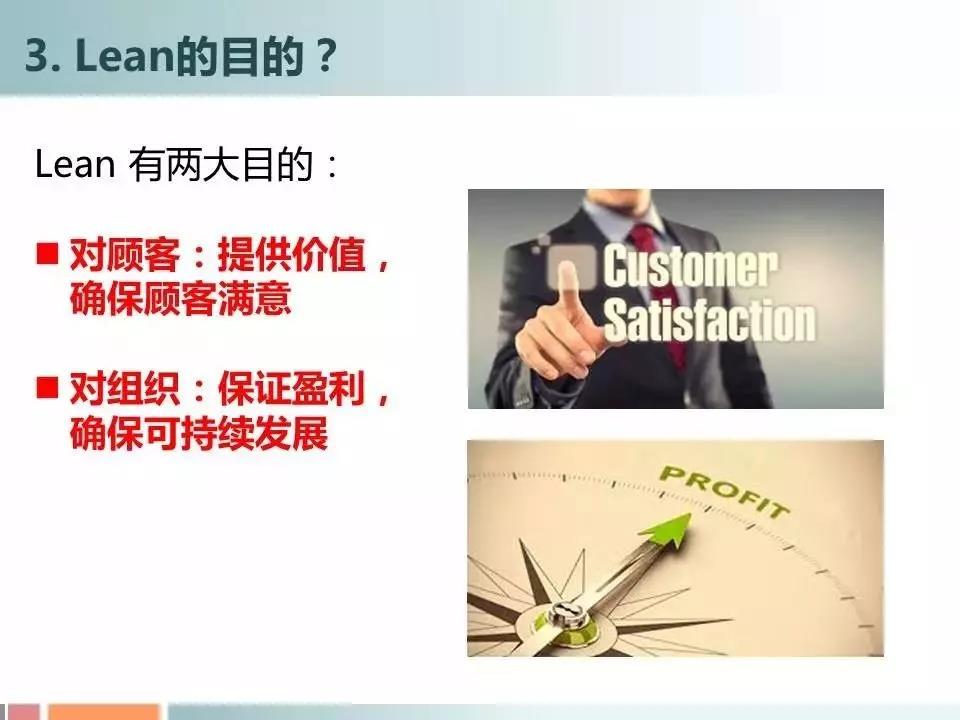 3. Lean的目的？

Lean 有两大目的：

■ 对顾客：提供价值，确保顾客满意

■ 对组织：保证盈利，确保可持续发展

Customer Satisfaction

PROFIT